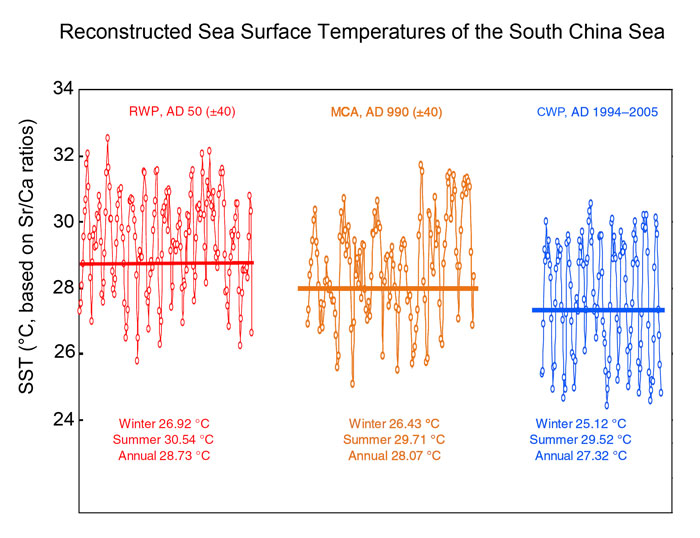 Reconstructed Sea Surface Temperatures of the South China Sea

SST (°C, based on Sr/Ca ratios)

34
32
30
28
26
24

RWP, AD 50 (±40)
MCA, AD 990 (±40)
CWP, AD 1994–2005

Winter 26.92 °C
Summer 30.54 °C
Annual 28.73 °C

Winter 26.43 °C
Summer 29.71 °C
Annual 28.07 °C

Winter 25.12 °C
Summer 29.52 °C
Annual 27.32 °C